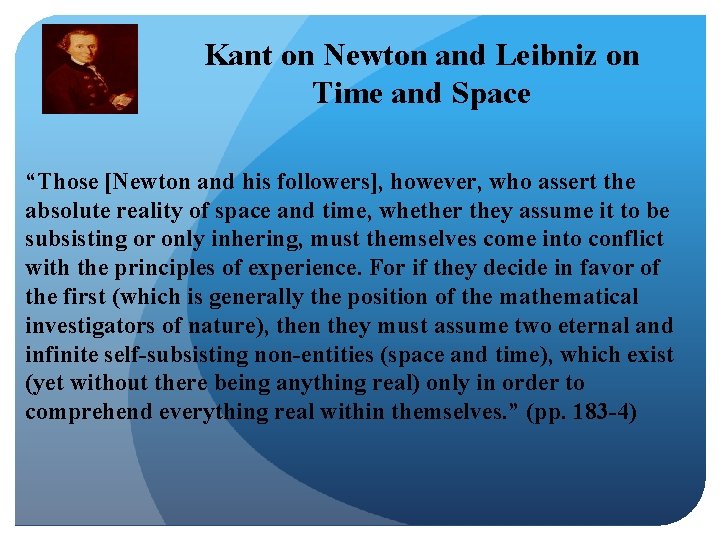 Kant on Newton and Leibniz on Time and Space

“Those [Newton and his followers], however, who assert the absolute reality of space and time, whether they assume it to be subsisting or only inhering, must themselves come into conflict with the principles of experience. For if they decide in favor of the first (which is generally the position of the mathematical investigators of nature), then they must assume two eternal and infinite self-subsisting non-entities (space and time), which exist (yet without there being anything real) only in order to comprehend everything real within themselves.” (pp. 183-4)